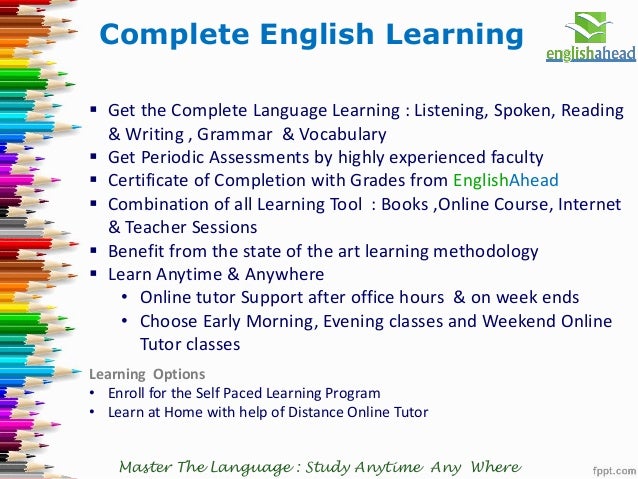 Complete English Learning

englishahead

- Get the Complete Language Learning : Listening, Spoken, Reading & Writing , Grammar & Vocabulary
- Get Periodic Assessments by highly experienced faculty
- Certificate of Completion with Grades from EnglishAhead
- Combination of all Learning Tool : Books ,Online Course, Internet & Teacher Sessions
- Benefit from the state of the art learning methodology
- Learn Anytime & Anywhere
  - Online tutor Support after office hours & on week ends
  - Choose Early Morning, Evening classes and Weekend Online Tutor classes

Learning Options
- Enroll for the Self Paced Learning Program
- Learn at Home with help of Distance Online Tutor

Master The Language : Study Anytime Any Where

fppt.com